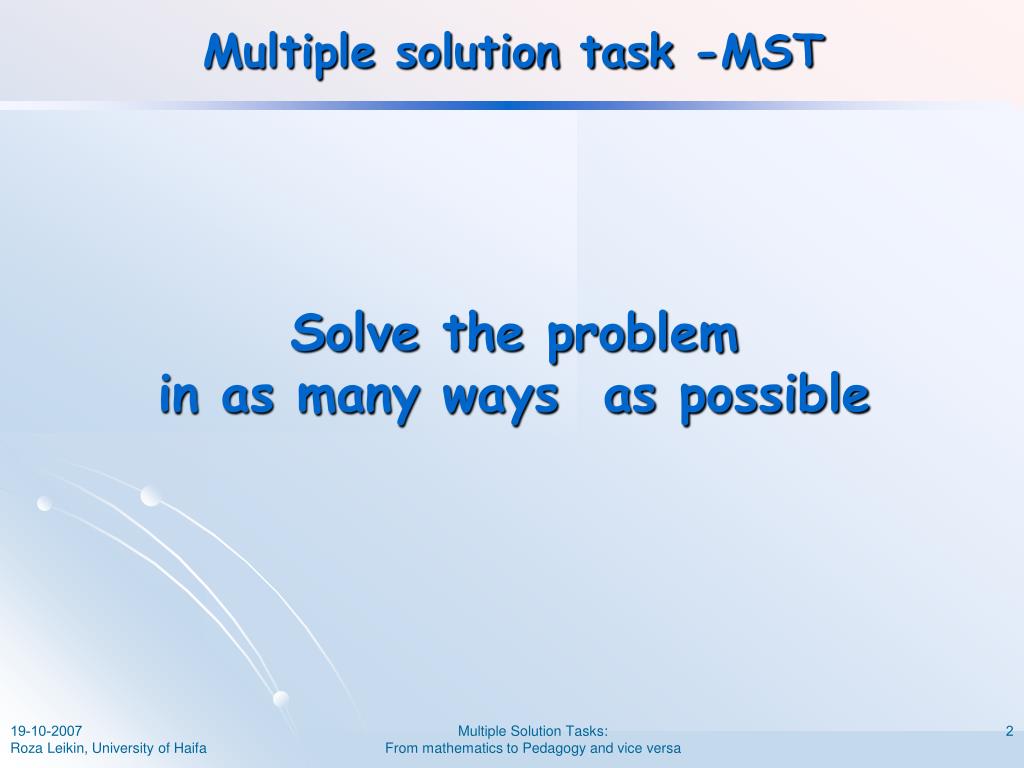 Multiple solution task -MST

Solve the problem
in as many ways as possible

19-10-2007
Roza Leikin, University of Haifa

Multiple Solution Tasks:
From mathematics to Pedagogy and vice versa

2